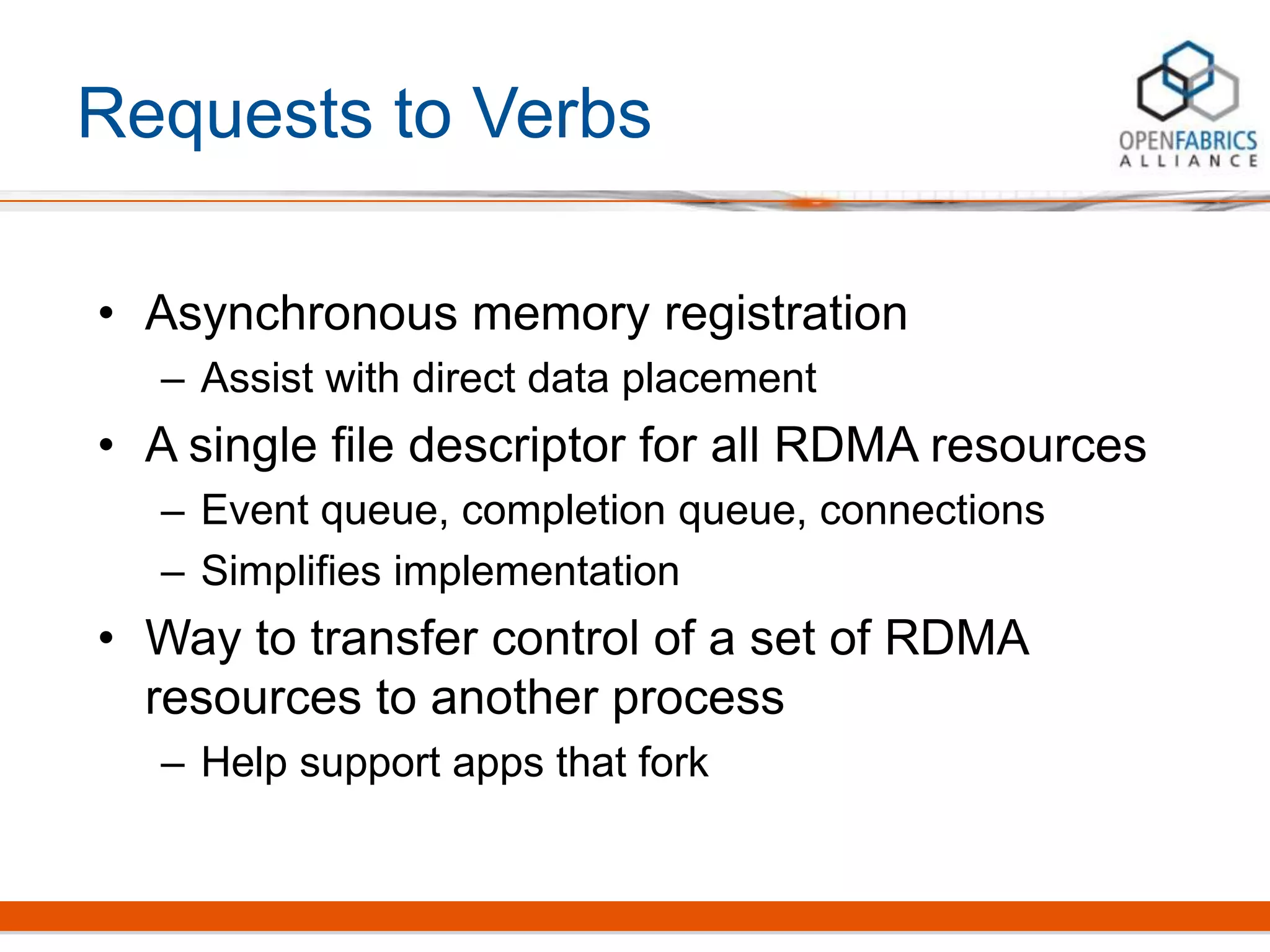 Requests to Verbs

OPENFABRICS ALLIANCE

• Asynchronous memory registration
– Assist with direct data placement
• A single file descriptor for all RDMA resources
– Event queue, completion queue, connections
– Simplifies implementation
• Way to transfer control of a set of RDMA resources to another process
– Help support apps that fork